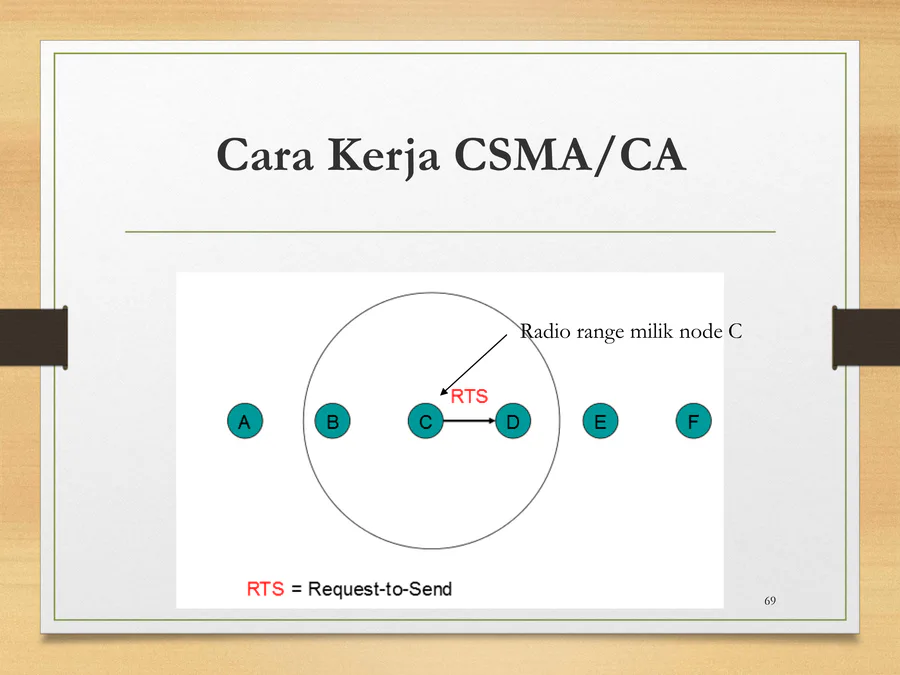 Cara Kerja CSMA/CA

Radio range milik node C

RTS

A B C D E F

RTS = Request-to-Send

69